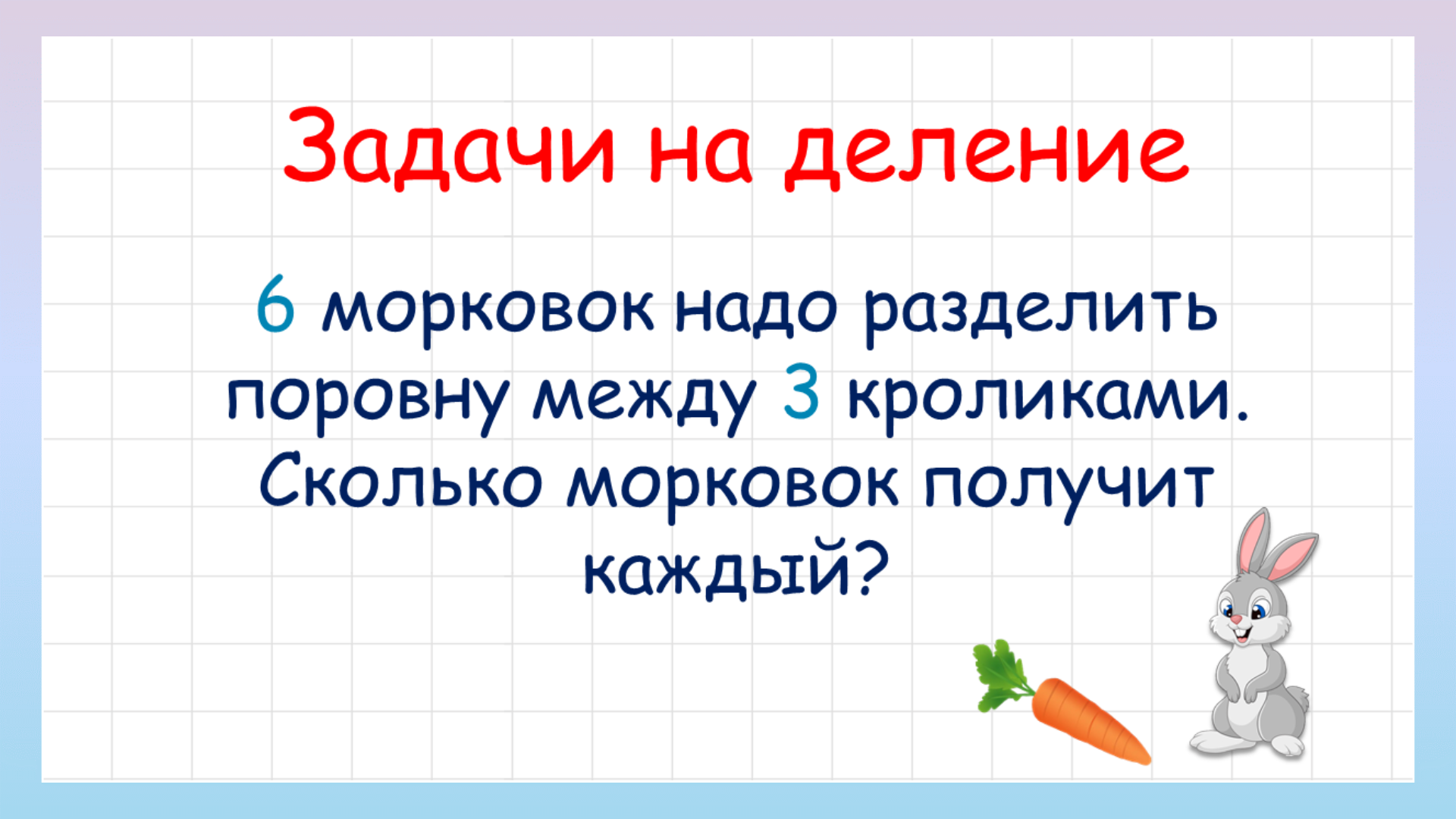 Задачи на деление

6 морковок надо разделить поровну между 3 кроликами. Сколько морковок получит каждый?